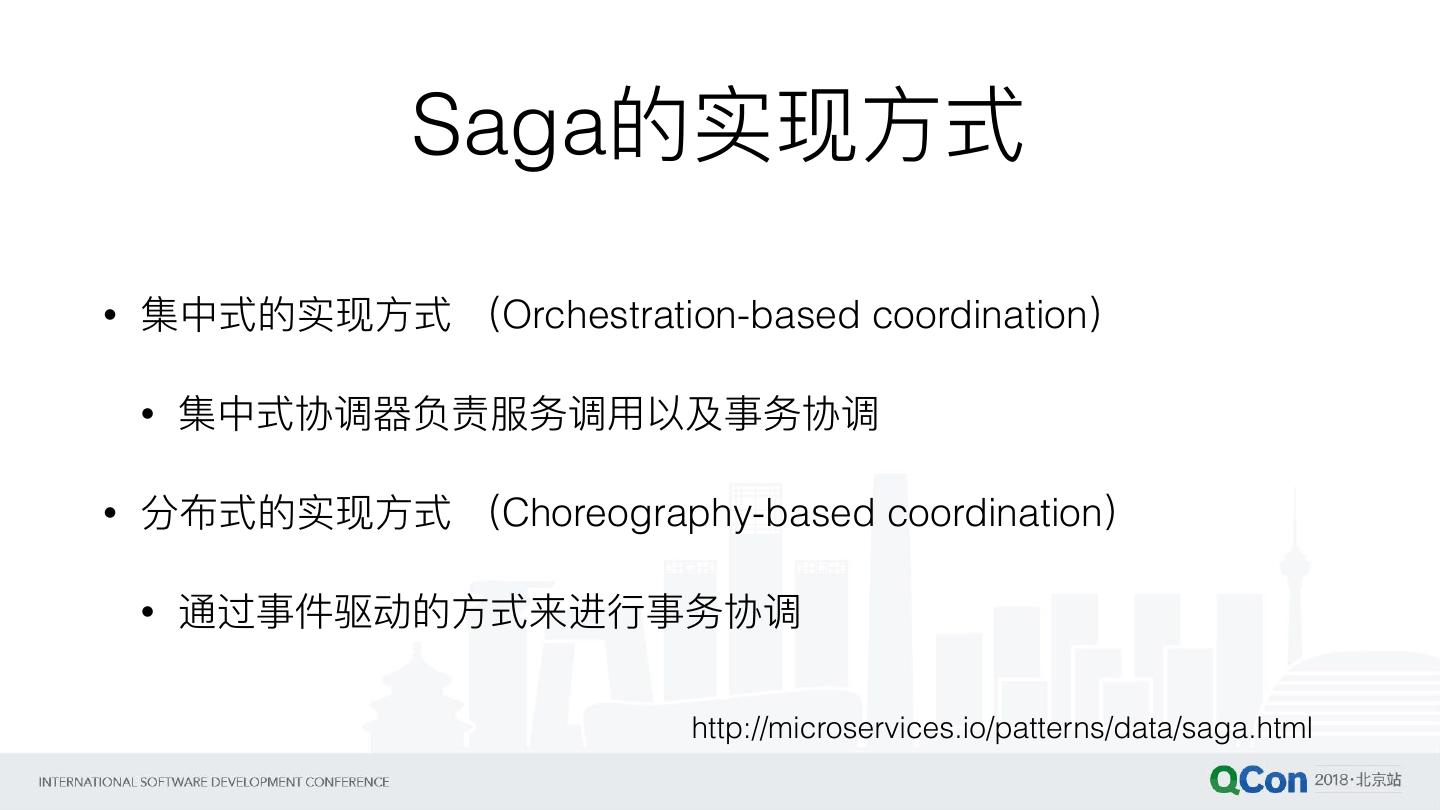 Saga的实现方式

• 集中式的实现方式 （Orchestration-based coordination）

• 集中式协调器负责服务调用以及事务协调

• 分布式的实现方式 （Choreography-based coordination）

• 通过事件驱动的方式来进行事务协调

http://microservices.io/patterns/data/saga.html

INTERNATIONAL SOFTWARE DEVELOPMENT CONFERENCE

QCon 2018·北京站